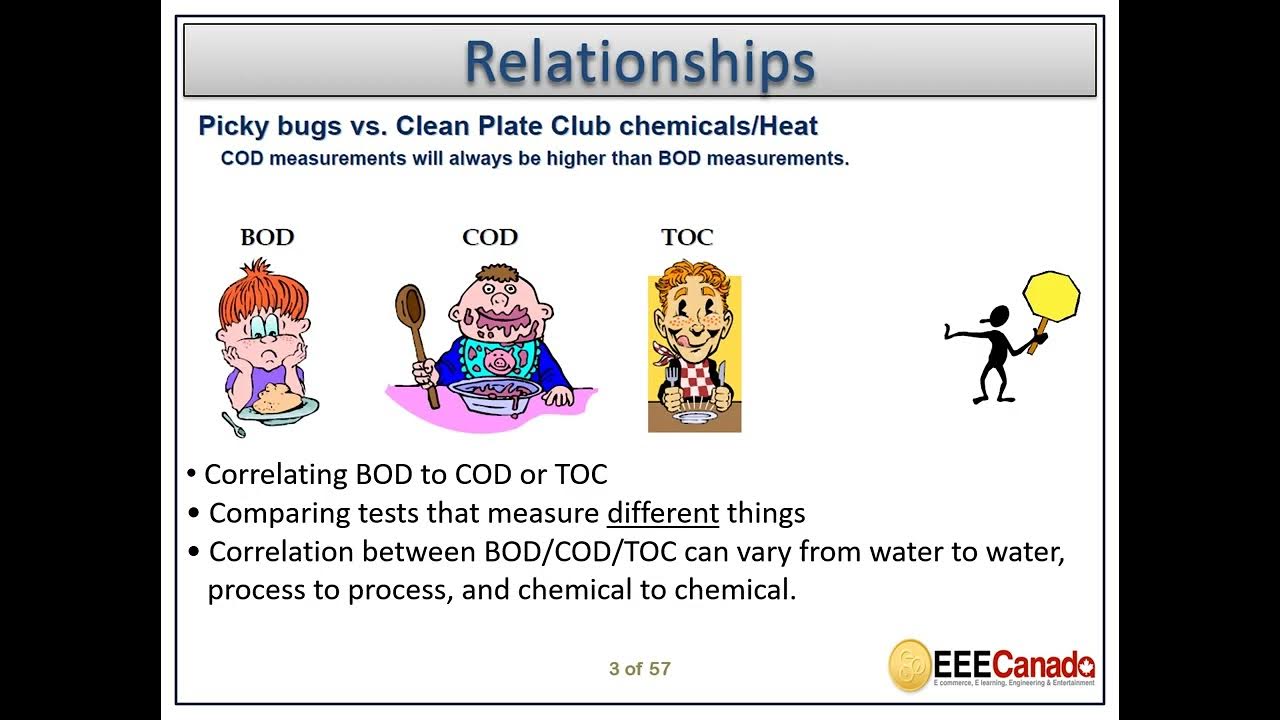 Relationships

Picky bugs vs. Clean Plate Club chemicals/Heat

COD measurements will always be higher than BOD measurements.

BOD

COD

TOC

• Correlating BOD to COD or TOC
• Comparing tests that measure different things
• Correlation between BOD/COD/TOC can vary from water to water, process to process, and chemical to chemical.

3 of 57

EEECanada
E commerce, E learning, Engineering & Entertainment